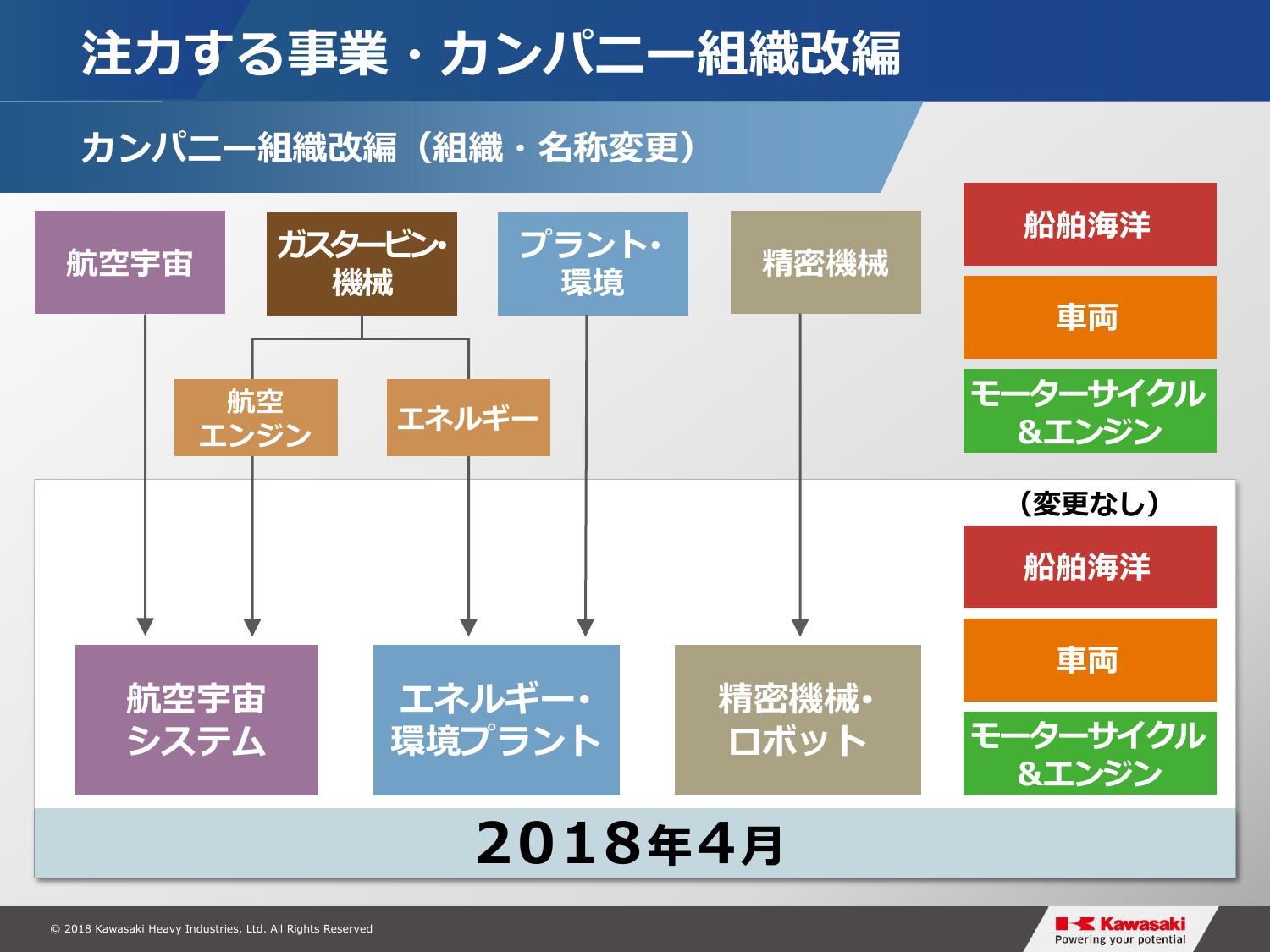 注力する事業・カンパニー組織改編

カンパニー組織改編（組織・名称変更）

航空宇宙

ガスタービン・機械

プラント・環境

精密機械

船舶海洋

車両

モーターサイクル&エンジン

航空エンジン

エネルギー

（変更なし）

船舶海洋

車両

モーターサイクル&エンジン

航空宇宙システム

エネルギー・環境プラント

精密機械・ロボット

2018年4月

© 2018 Kawasaki Heavy Industries, Ltd. All Rights Reserved

Kawasaki
Powering your potential